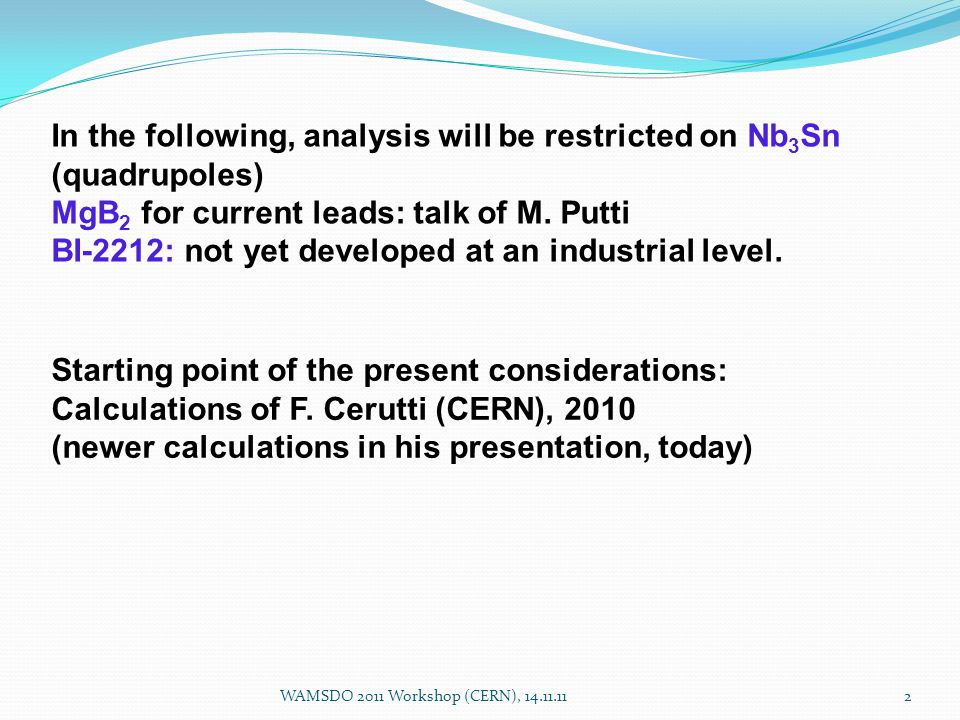 In the following, analysis will be restricted on $Nb_3Sn$ (quadrupoles)
$MgB_2$ for current leads: talk of M. Putti
BI-2212: not yet developed at an industrial level.

Starting point of the present considerations:
Calculations of F. Cerutti (CERN), 2010
(newer calculations in his presentation, today)

WAMSDO 2011 Workshop (CERN), 14.11.11

2